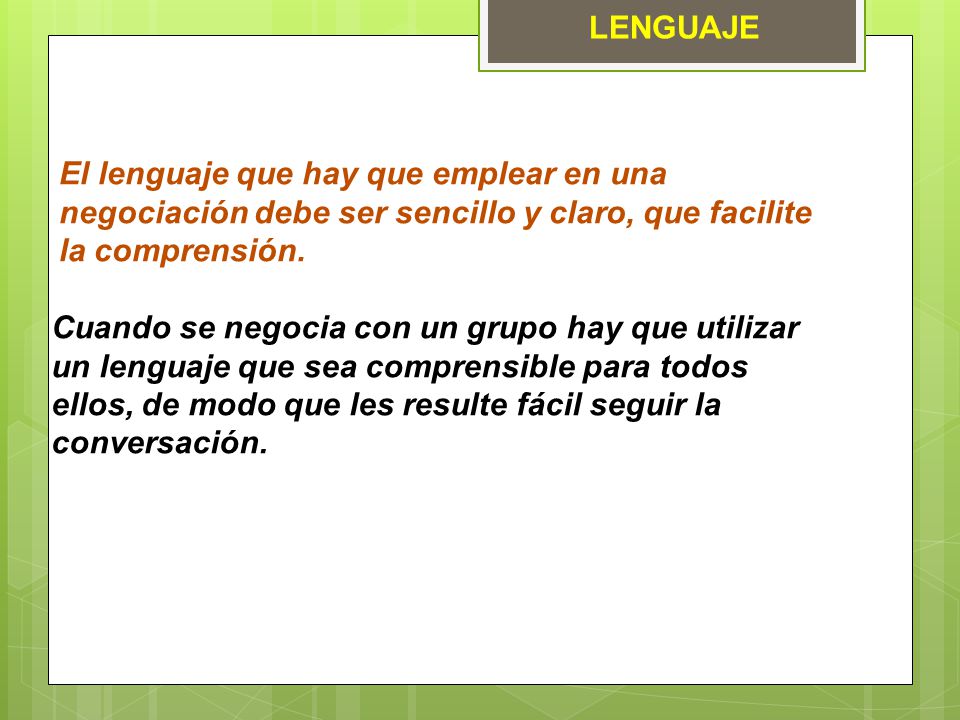 LENGUAJE

El lenguaje que hay que emplear en una negociación debe ser sencillo y claro, que facilite la comprensión.

Cuando se negocia con un grupo hay que utilizar un lenguaje que sea comprensible para todos ellos, de modo que les resulte fácil seguir la conversación.